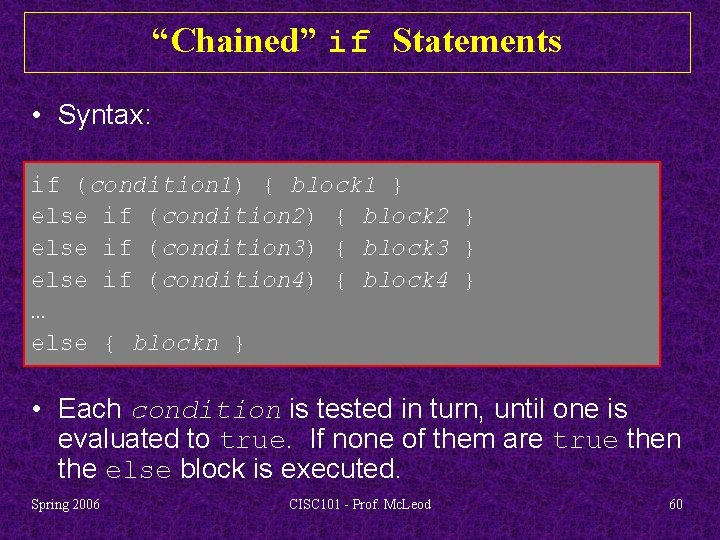 “Chained” if Statements

• Syntax:

if (condition1) { block1 }
else if (condition2) { block2 }
else if (condition3) { block3 }
else if (condition4) { block4 }
…
else { blockn }

• Each condition is tested in turn, until one is evaluated to true. If none of them are true then the else block is executed.

Spring 2006

CISC101 - Prof. McLeod

60